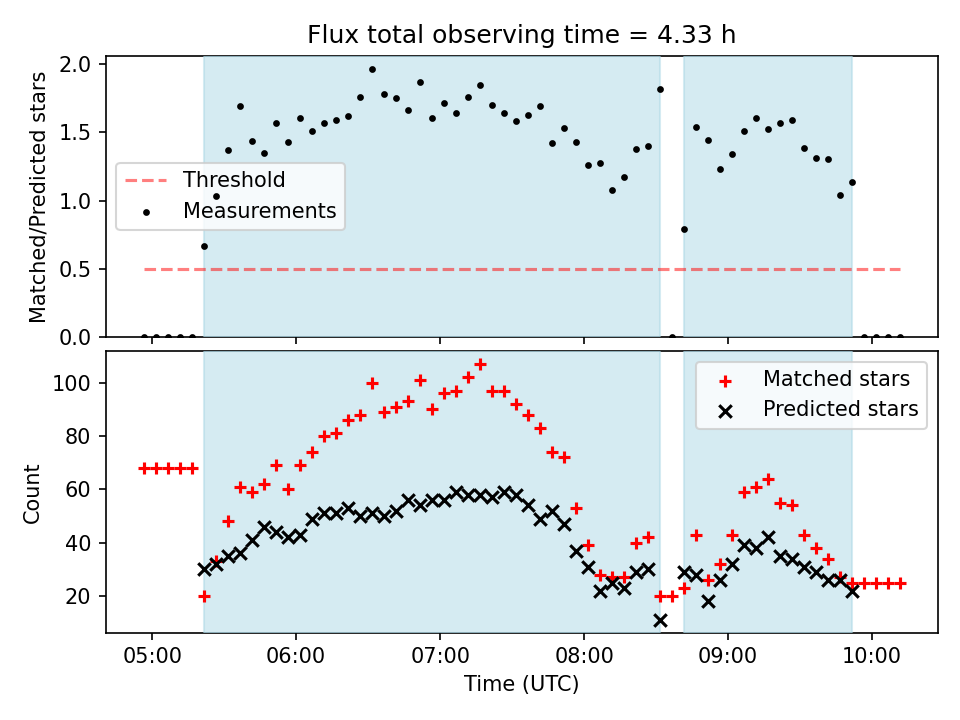 Flux total observing time = 4.33 h

Matched/Predicted stars

2.0
1.5
1.0
0.5
0.0

Threshold
Measurements

Count

100
80
60
40
20

Matched stars
Predicted stars

05:00
06:00
07:00
08:00
09:00
10:00

Time (UTC)